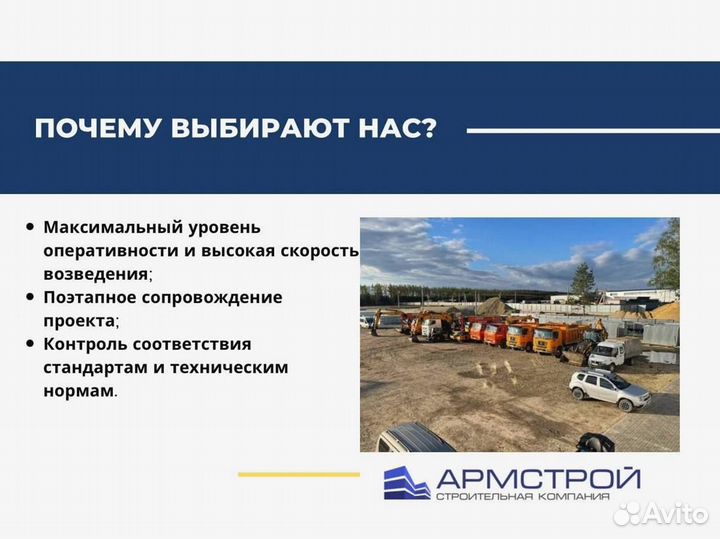 ПОЧЕМУ ВЫБИРАЮТ НАС?

• Максимальный уровень оперативности и высокая скорость возведения;
• Поэтапное сопровождение проекта;
• Контроль соответствия стандартам и техническим нормам.

АРМСТРОЙ
СТРОИТЕЛЬНАЯ КОМПАНИЯ

Avito